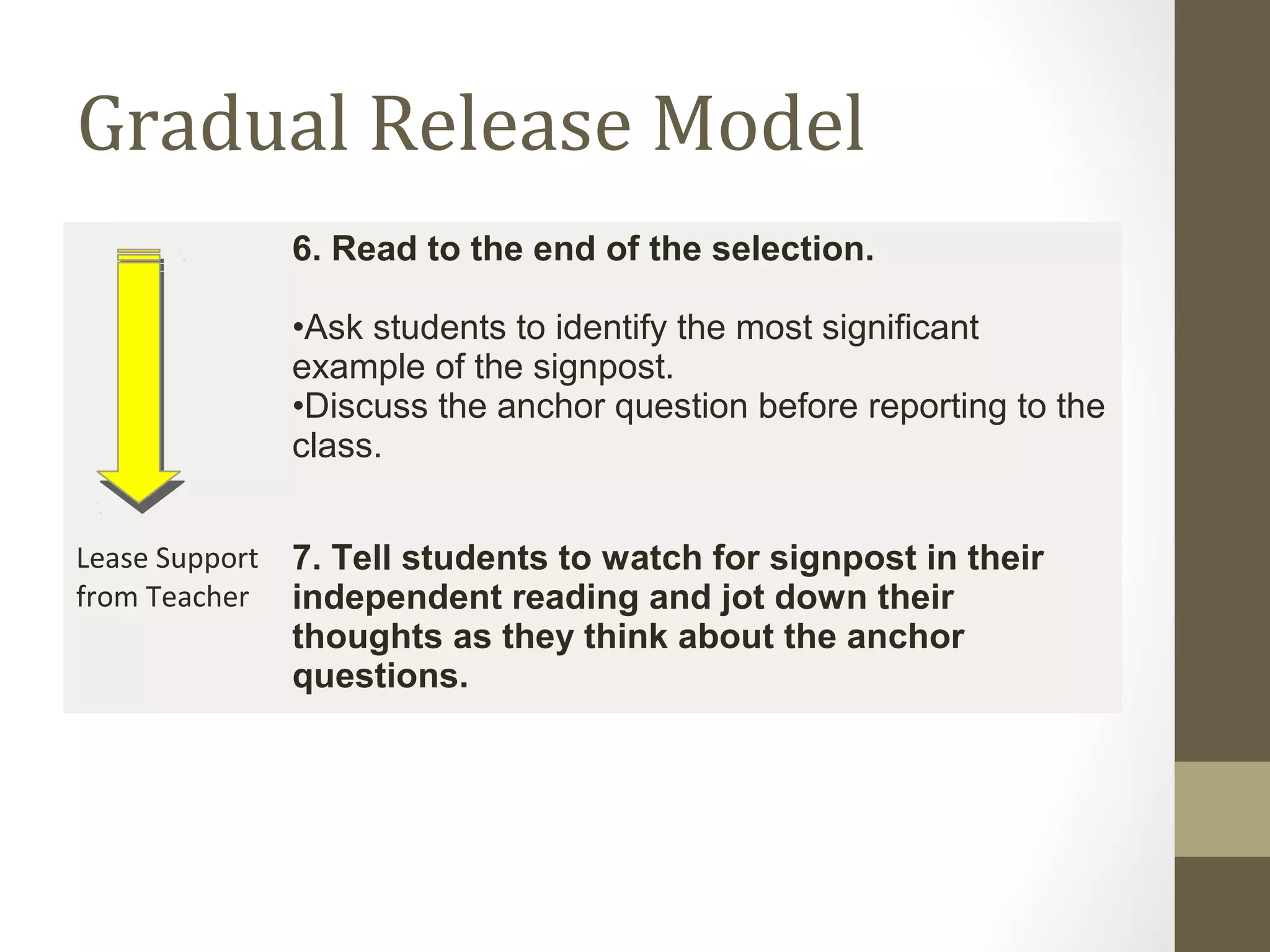 Gradual Release Model

6. Read to the end of the selection.

•Ask students to identify the most significant example of the signpost.
•Discuss the anchor question before reporting to the class.

Lease Support from Teacher

7. Tell students to watch for signpost in their independent reading and jot down their thoughts as they think about the anchor questions.